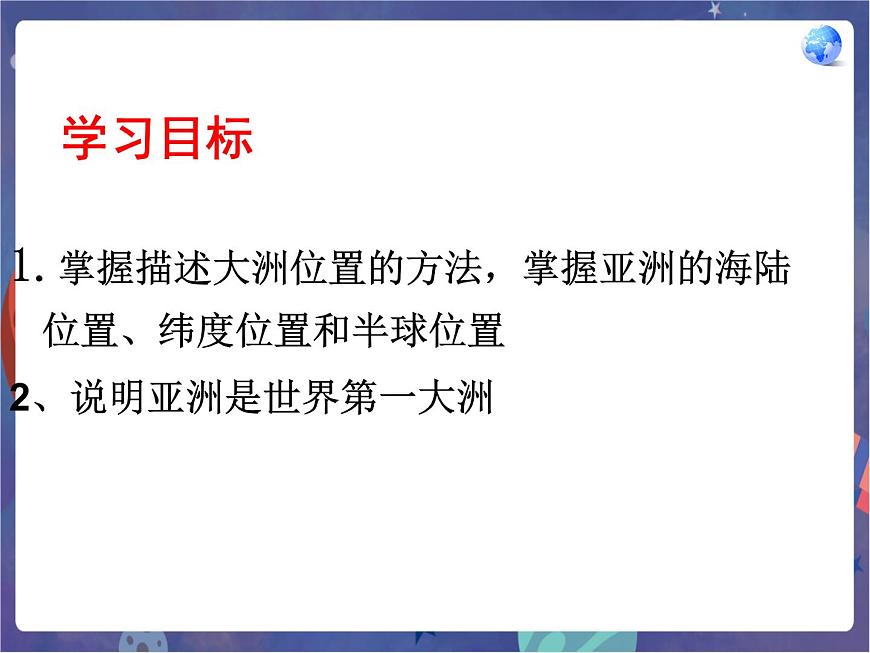 学习目标

1. 掌握描述大洲位置的方法，掌握亚洲的海陆位置、纬度位置和半球位置

2、说明亚洲是世界第一大洲